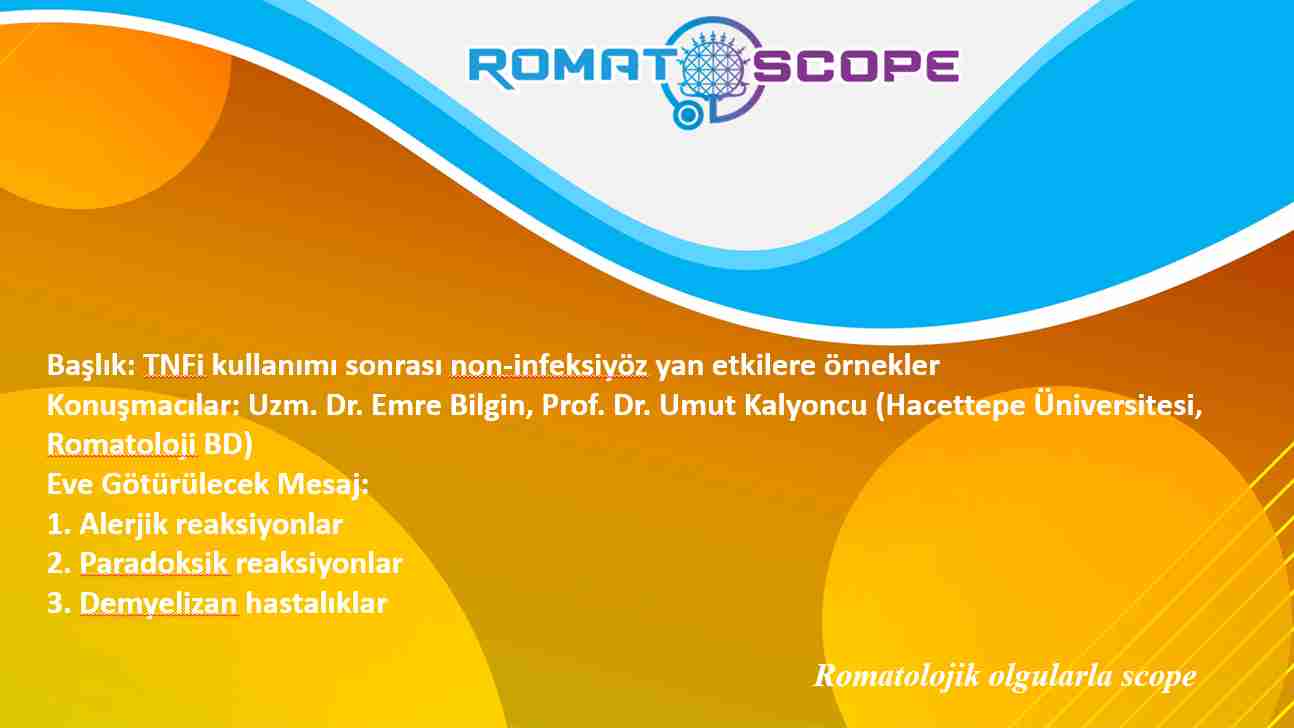 ROMATOSCOPE

Başlık: TNFi kullanımı sonrası non-infeksiyöz yan etkilere örnekler
Konuşmacılar: Uzm. Dr. Emre Bilgin, Prof. Dr. Umut Kalyoncu (Hacettepe Üniversitesi, Romatoloji BD)
Eve Götürülecek Mesaj:
1. Alerjik reaksiyonlar
2. Paradoksik reaksiyonlar
3. Demyelizan hastalıklar

Romatolojik olgularla scope